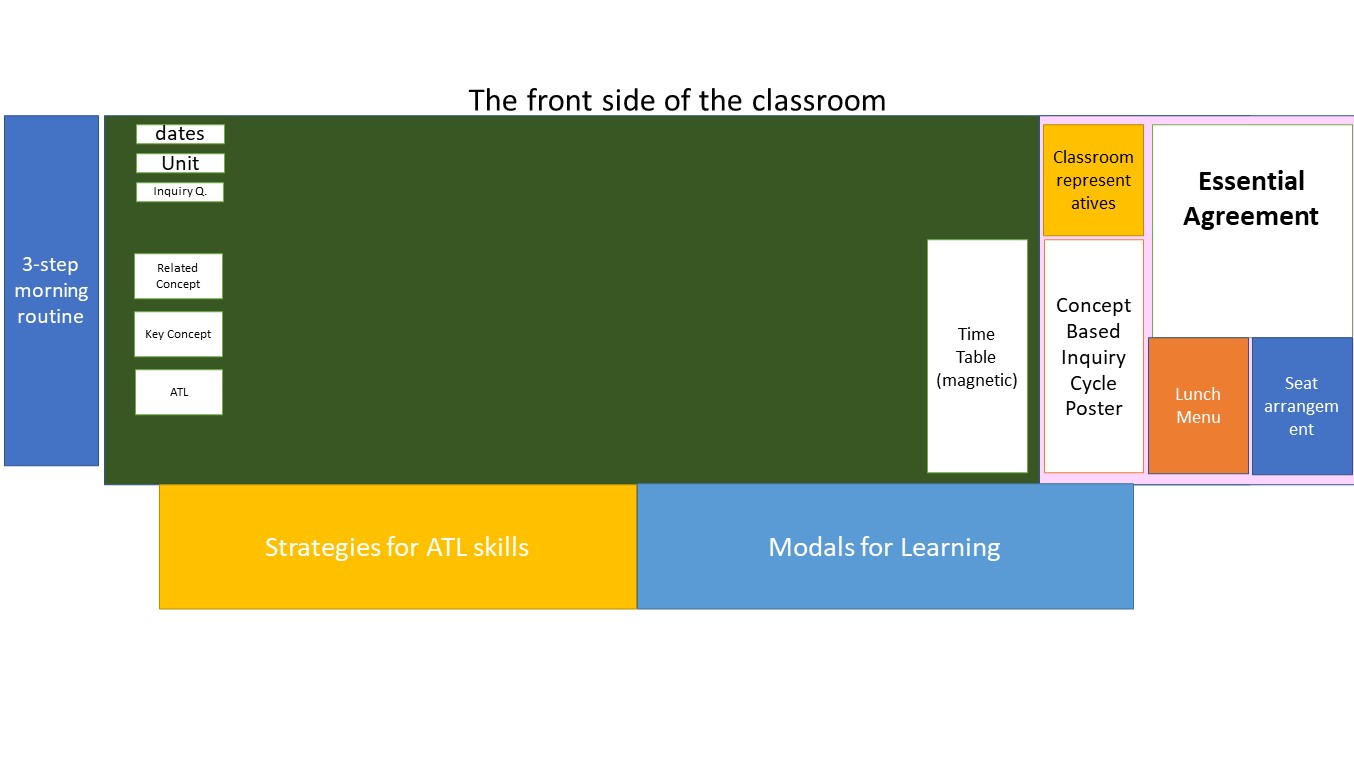 The front side of the classroom

3-step morning routine

dates

Unit

Inquiry Q.

Related Concept

Key Concept

ATL

Time Table (magnetic)

Classroom representatives

Concept Based Inquiry Cycle Poster

Essential Agreement

Lunch Menu

Seat arrangement

Strategies for ATL skills

Modals for Learning